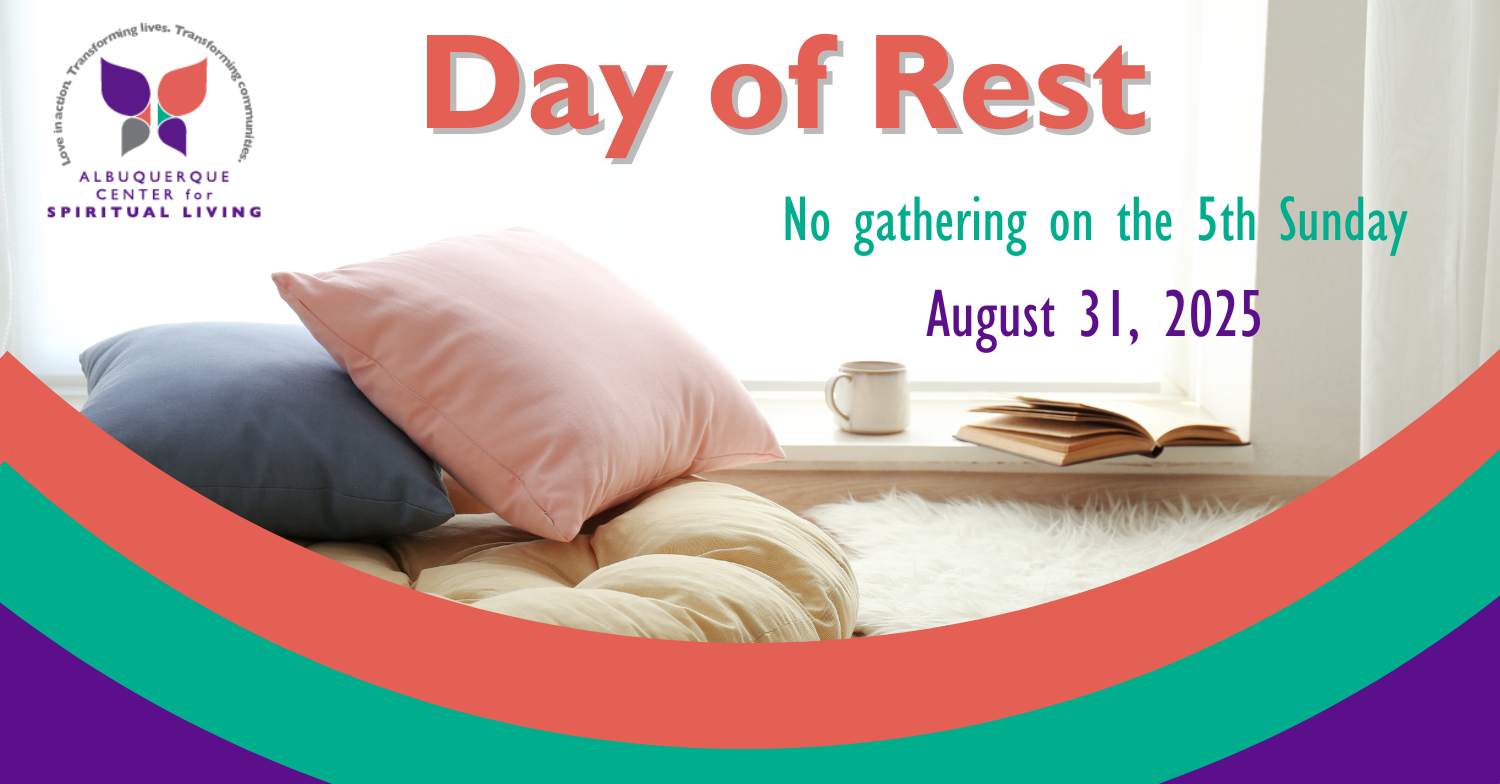 Love in action. Transforming lives. Transforming communities.

ALBUQUERQUE
CENTER for
SPIRITUAL LIVING

Day of Rest

No gathering on the 5th Sunday

August 31, 2025